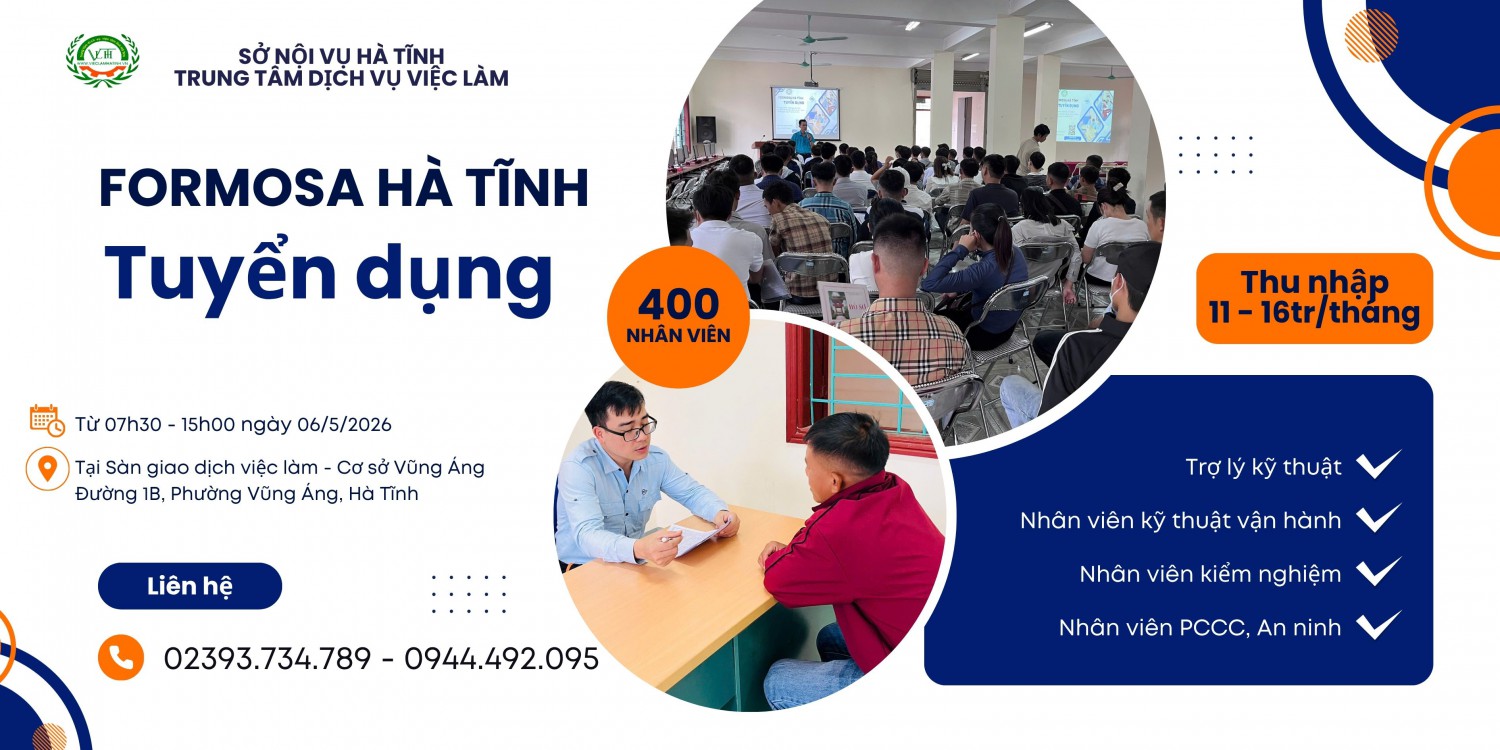 SỞ NỘI VỤ HÀ TĨNH
TRUNG TÂM DỊCH VỤ VIỆC LÀM

FORMOSA HÀ TĨNH
Tuyển dụng

400
NHÂN VIÊN

Thu nhập
11 - 16tr/tháng

Từ 07h30 - 15h00 ngày 06/5/2026

Tại Sàn giao dịch việc làm - Cơ sở Vũng Áng
Đường 1B, Phường Vũng Áng, Hà Tĩnh

Liên hệ

02393.734.789 - 0944.492.095

Trợ lý kỹ thuật

Nhân viên kỹ thuật vận hành

Nhân viên kiểm nghiệm

Nhân viên PCCC, An ninh